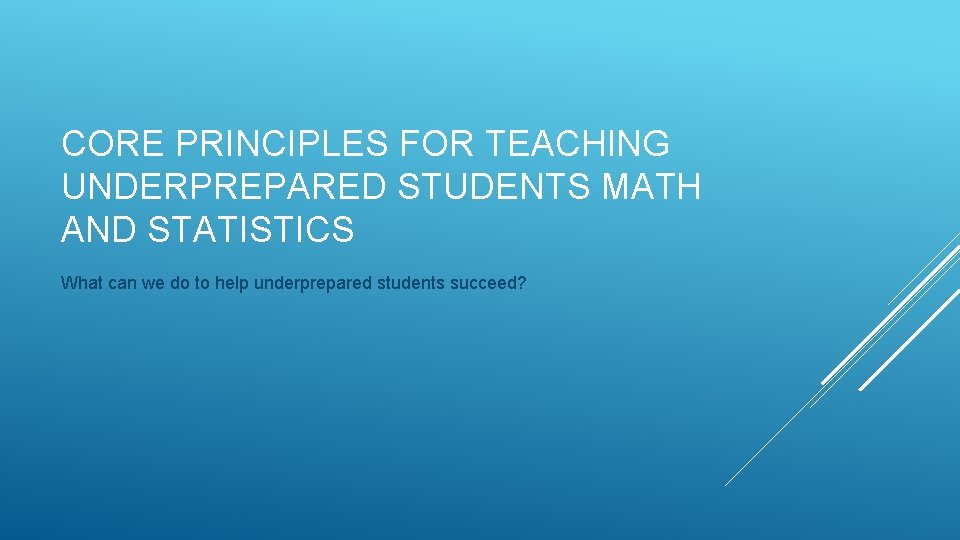 CORE PRINCIPLES FOR TEACHING UNDERPREPARED STUDENTS MATH AND STATISTICS

What can we do to help underprepared students succeed?